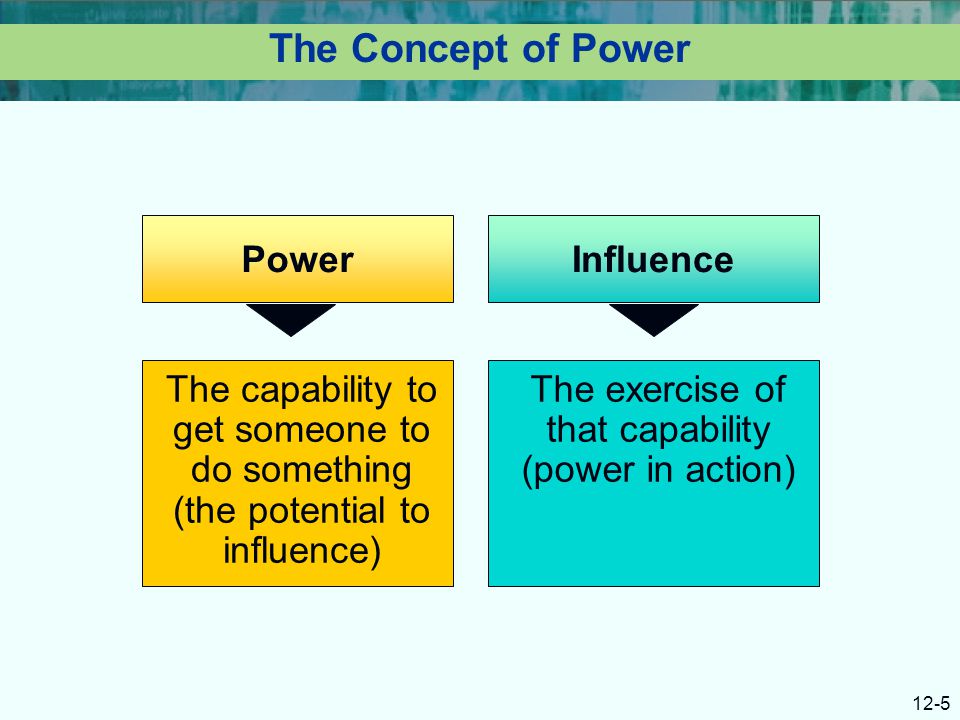 The Concept of Power

Power

The capability to get someone to do something (the potential to influence)

Influence

The exercise of that capability (power in action)

12-5